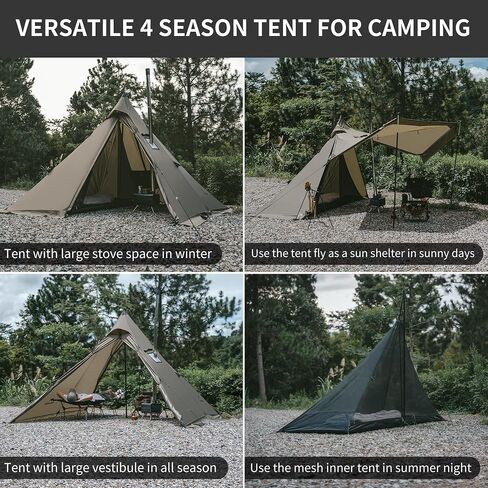 VERSATILE 4 SEASON TENT FOR CAMPING

Tent with large stove space in winter

Use the tent fly as a sun shelter in sunny days

Tent with large vestibule in all season

Use the mesh inner tent in summer night